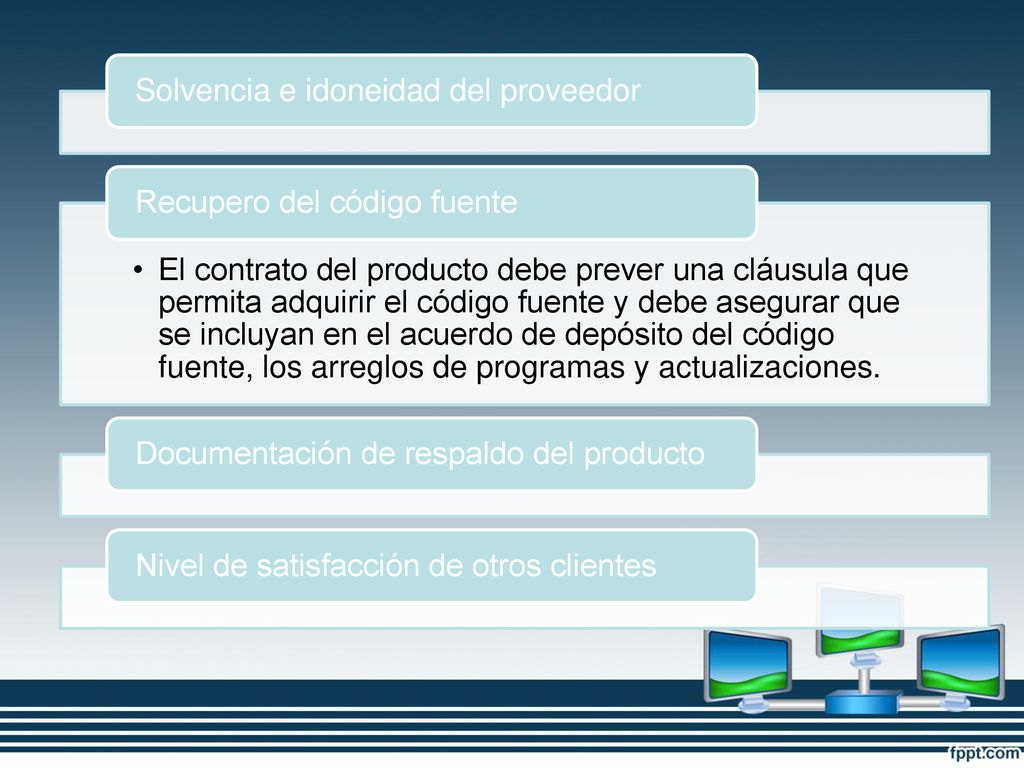 Solvencia e idoneidad del proveedor

Recupero del código fuente

• El contrato del producto debe prever una cláusula que permita adquirir el código fuente y debe asegurar que se incluyan en el acuerdo de depósito del código fuente, los arreglos de programas y actualizaciones.

Documentación de respaldo del producto

Nivel de satisfacción de otros clientes

fppt.com